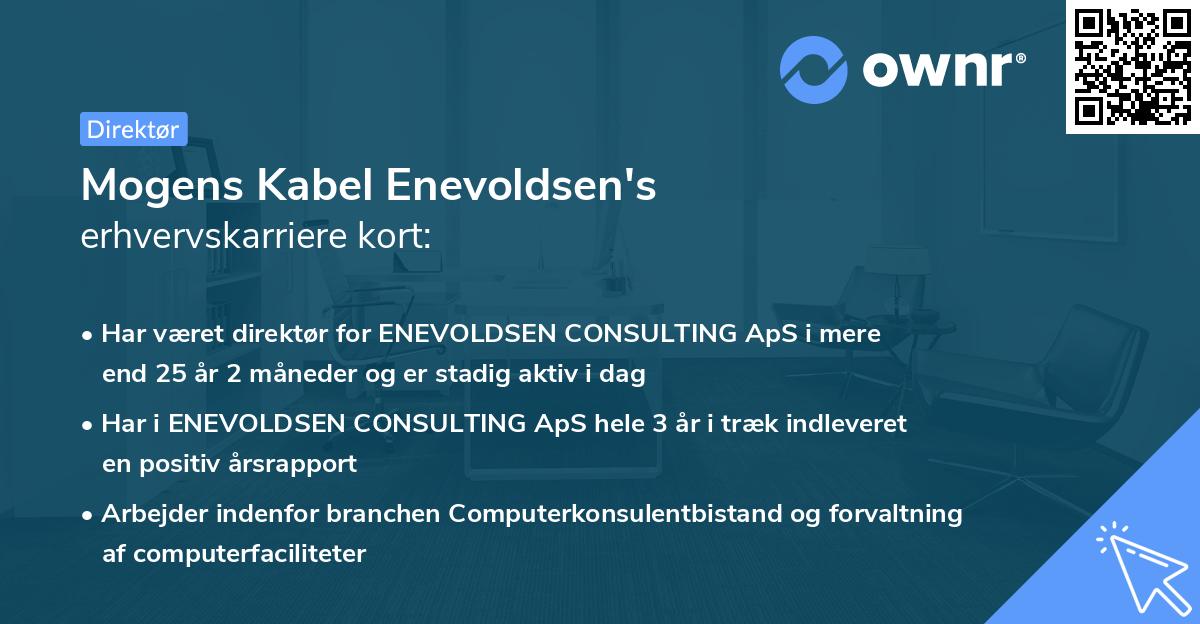 ownr®

Direktør

Mogens Kabel Enevoldsen's
erhvervskarriere kort:

• Har været direktør for ENEVOLDSEN CONSULTING ApS i mere end 25 år 2 måneder og er stadig aktiv i dag

• Har i ENEVOLDSEN CONSULTING ApS hele 3 år i træk indleveret en positiv årsrapport

• Arbejder indenfor branchen Computerkonsulentbistand og forvaltning af computerfaciliteter